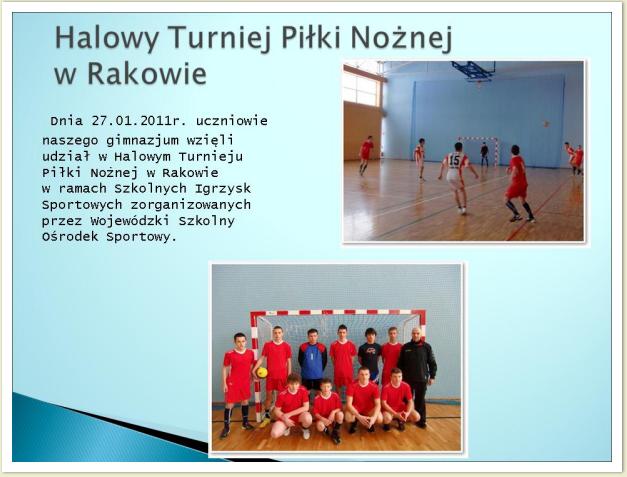 Halowy Turniej Piłki Nożnej w Rakowie

Dnia 27.01.2011r. uczniowie naszego gimnazjum wzięli udział w Halowym Turnieju Piłki Nożnej w Rakowie w ramach Szkolnych Igrzysk Sportowych zorganizowanych przez Wojewódzki Szkolny Ośrodek Sportowy.

15